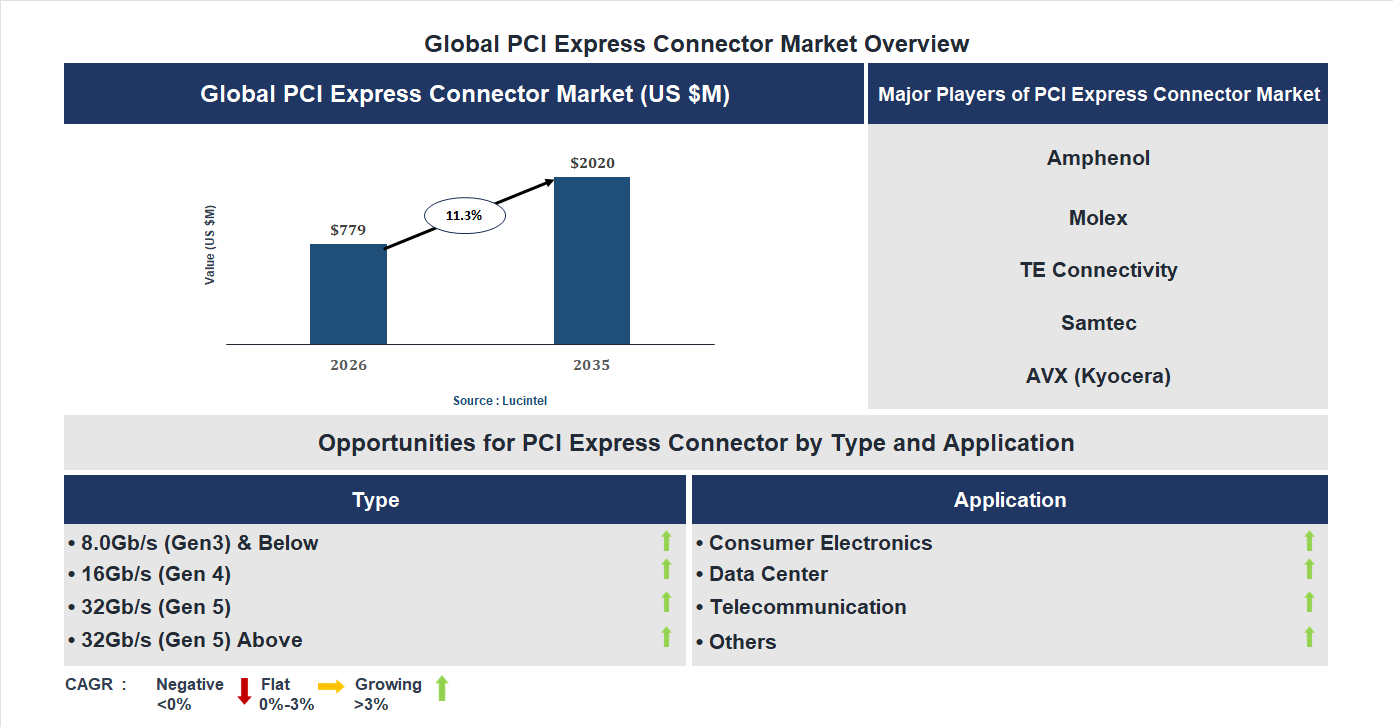 Global PCI Express Connector Market Overview

Global PCI Express Connector Market (US $M)

Value (US $M)

$779

11.3%

$2020

2026

2035

Source : Lucintel

Major Players of PCI Express Connector Market

Amphenol

Molex

TE Connectivity

Samtec

AVX (Kyocera)

Opportunities for PCI Express Connector by Type and Application

Type

• 8.0Gb/s (Gen3) & Below
• 16Gb/s (Gen 4)
• 32Gb/s (Gen 5)
• 32Gb/s (Gen 5) Above

Application

• Consumer Electronics
• Data Center
• Telecommunication
• Others

CAGR : Negative <0% Flat 0%-3% Growing >3%